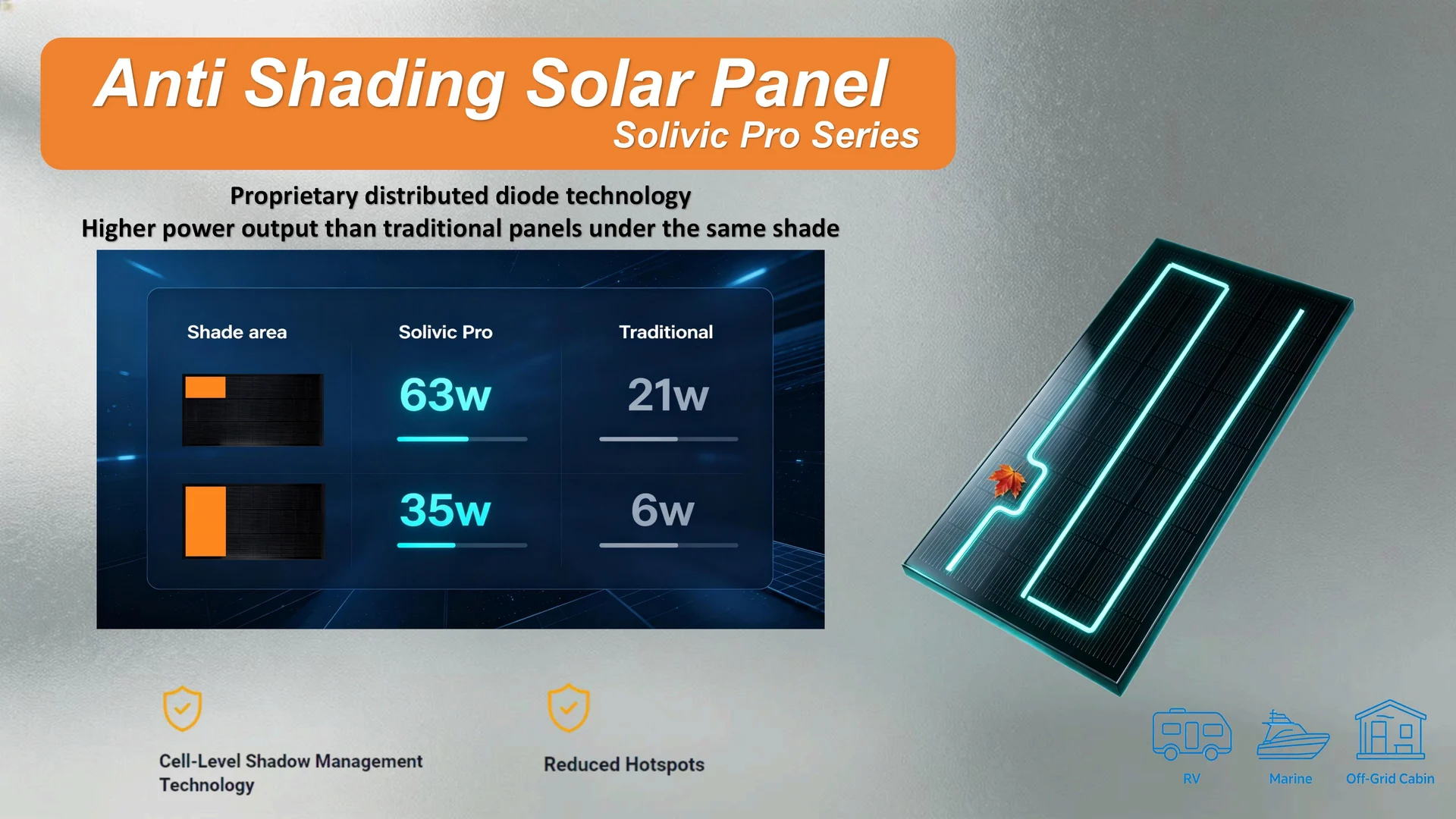 Anti Shading Solar Panel
Solivic Pro Series

Proprietary distributed diode technology
Higher power output than traditional panels under the same shade

| Shade area | Solivic Pro | Traditional |
|---|---|---|
|  | 63w | 21w |
|  | 35w | 6w |

Cell-Level Shadow Management Technology

Reduced Hotspots

RV

Marine

Off-Grid Cabin